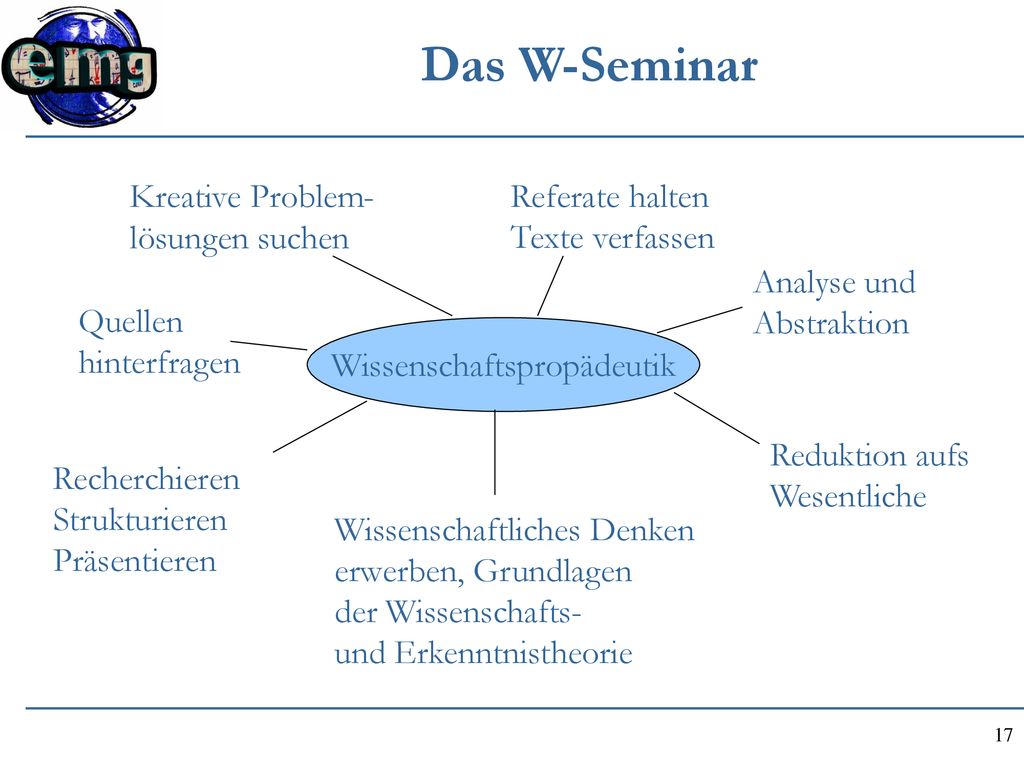 emg

Das W-Seminar

Kreative Problemlösungen suchen

Referate halten
Texte verfassen

Analyse und Abstraktion

Quellen hinterfragen

Wissenschaftspropädeutik

Reduktion aufs Wesentliche

Recherchieren
Strukturieren
Präsentieren

Wissenschaftliches Denken erwerben, Grundlagen der Wissenschafts- und Erkenntnistheorie

17